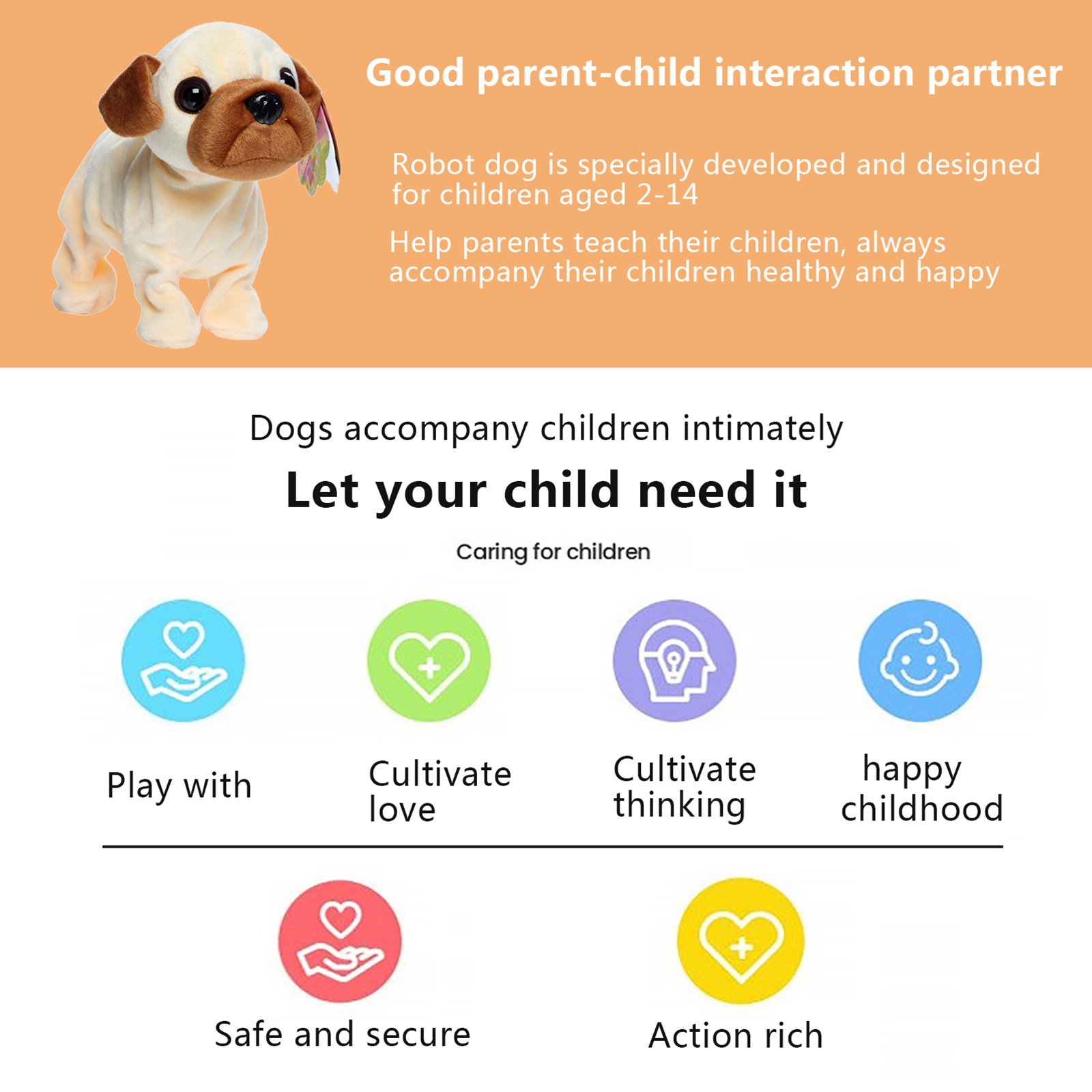 Good parent-child interaction partner

Robot dog is specially developed and designed for children aged 2-14

Help parents teach their children, always accompany their children healthy and happy

Dogs accompany children intimately

Let your child need it

Caring for children

Play with

Cultivate love

Cultivate thinking

happy childhood

Safe and secure

Action rich